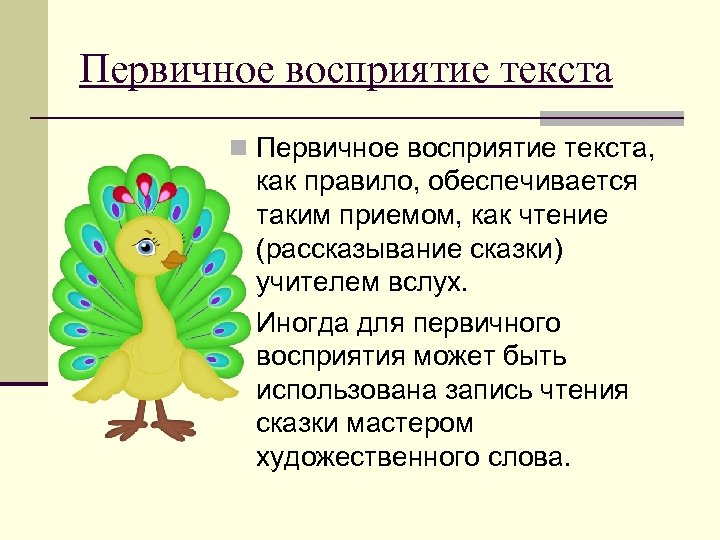 Первичное восприятие текста

Первичное восприятие текста, как правило, обеспечивается таким приемом, как чтение (рассказывание сказки) учителем вслух.

Иногда для первичного восприятия может быть использована запись чтения сказки мастером художественного слова.